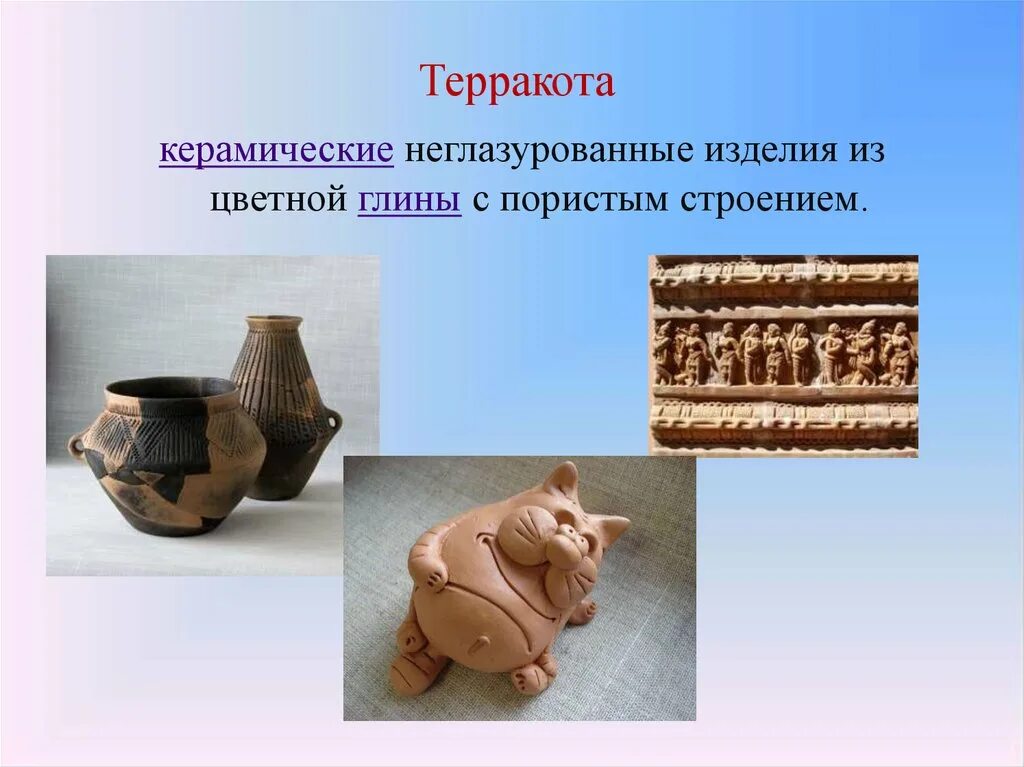 Терракота

керамические неглазурованные изделия из цветной глины с пористым строением.